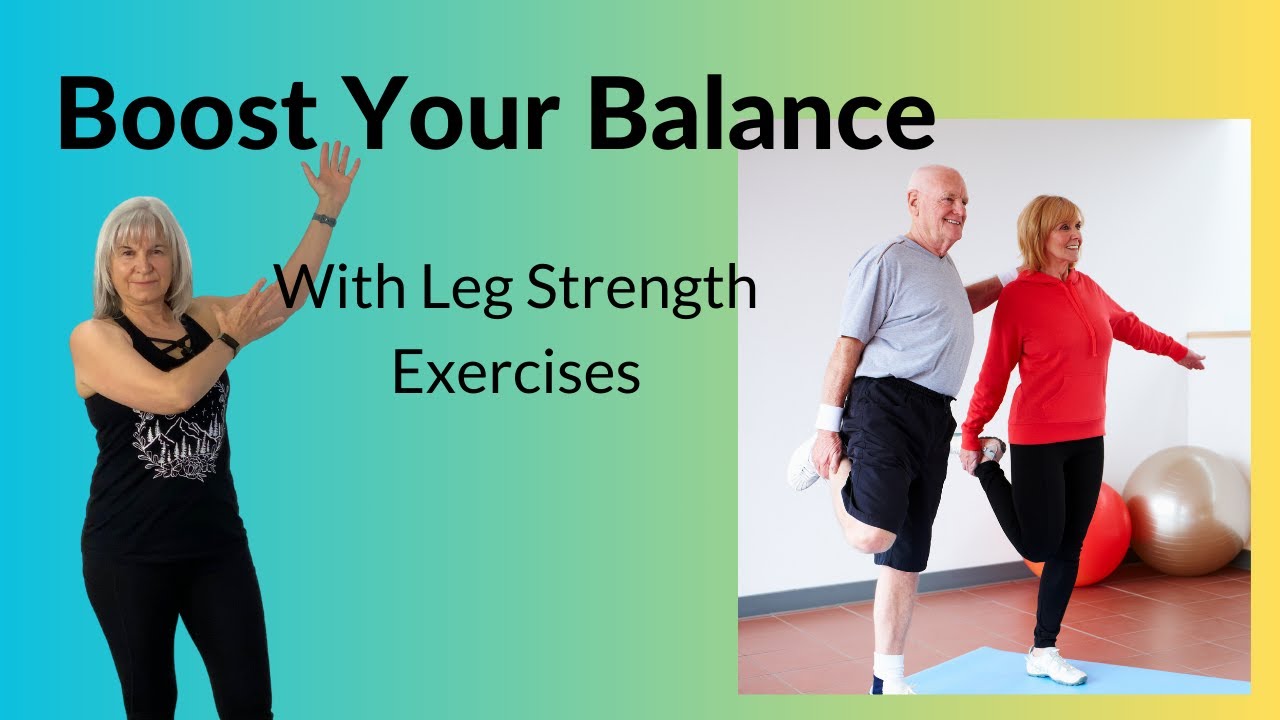 Boost Your Balance

With Leg Strength Exercises